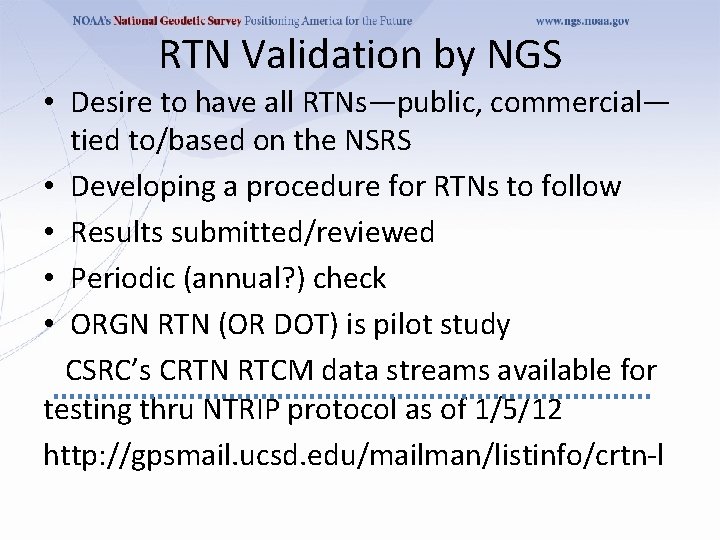 NOAA's National Geodetic Survey Positioning America for the Future www.ngs.noaa.gov

RTN Validation by NGS

• Desire to have all RTNs—public, commercial—tied to/based on the NSRS
• Developing a procedure for RTNs to follow
• Results submitted/reviewed
• Periodic (annual?) check
• ORGN RTN (OR DOT) is pilot study

CSRC's CRTN RTCM data streams available for testing thru NTRIP protocol as of 1/5/12
http://gpsmail.ucsd.edu/mailman/listinfo/crtn-l